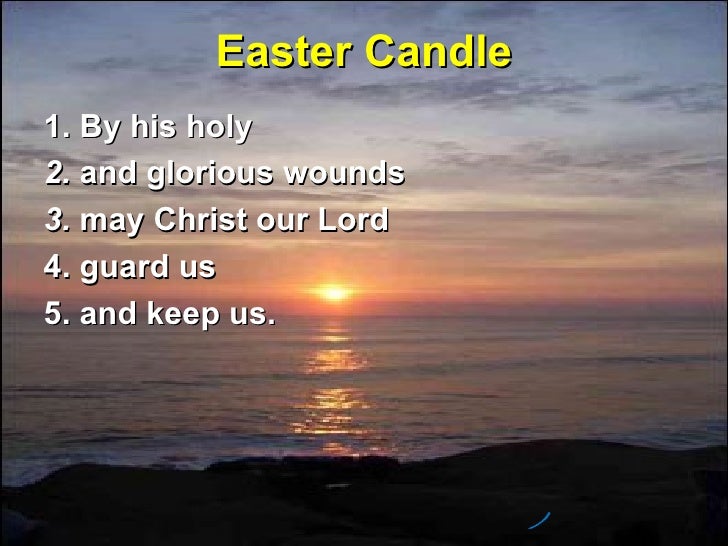 Easter Candle

1. By his holy
2. and glorious wounds
3. may Christ our Lord
4. guard us
5. and keep us.